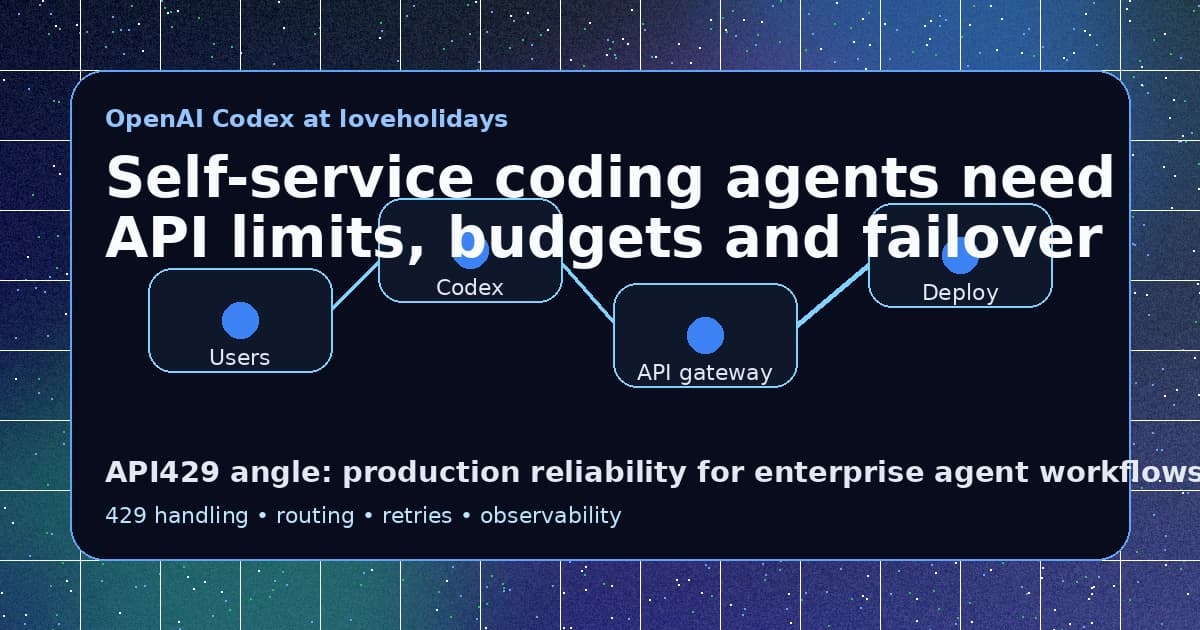 OpenAI Codex at loveholidays

Self-service coding agents need API limits, budgets and failover

Users

Codex

API gateway

Deploy

API429 angle: production reliability for enterprise agent workflows

429 handling • routing • retries • observability